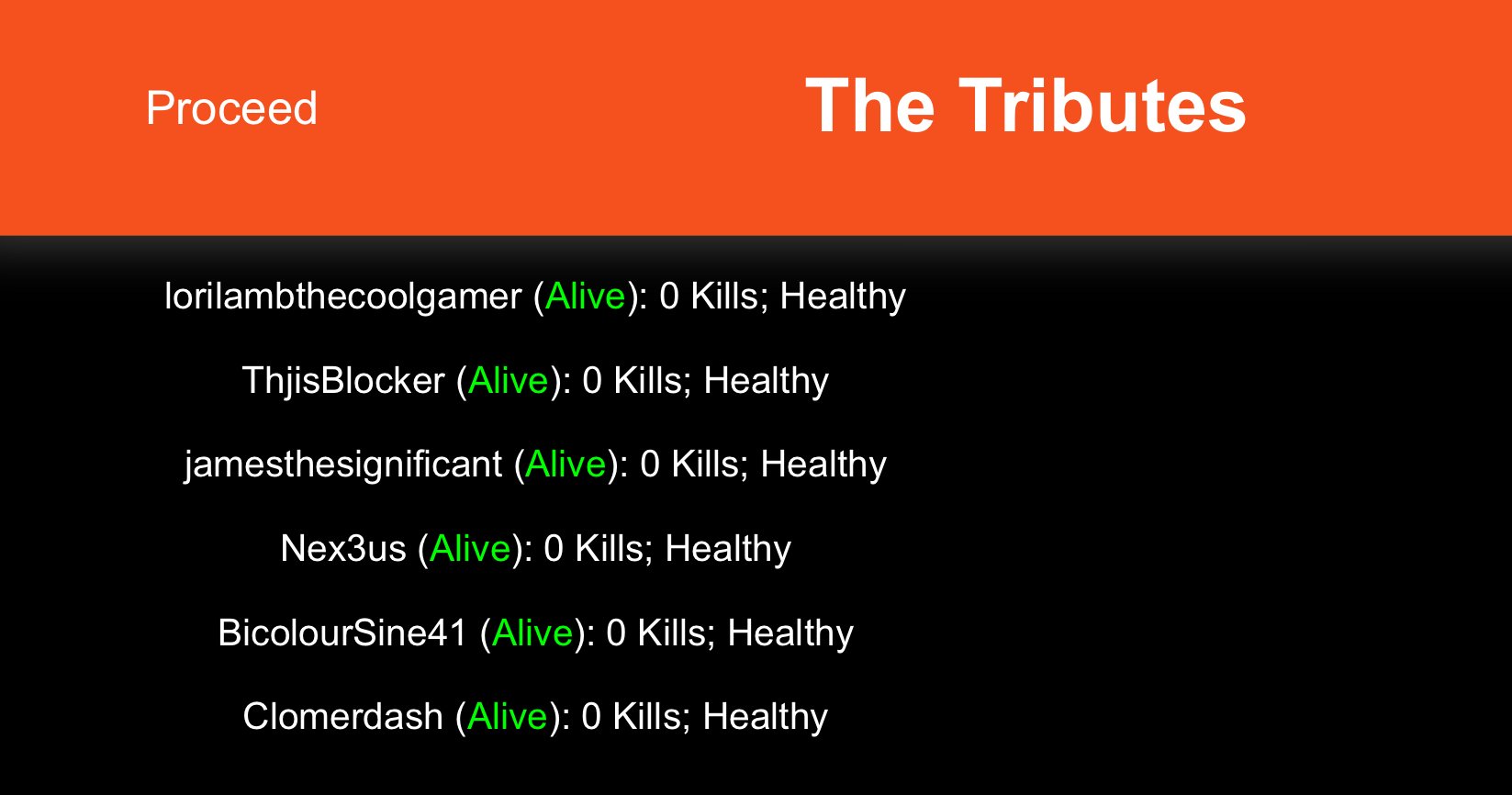 Proceed

The Tributes

lorilambthecoolgamer (Alive): 0 Kills; Healthy

ThjisBlocker (Alive): 0 Kills; Healthy

jamesthesignificant (Alive): 0 Kills; Healthy

Nex3us (Alive): 0 Kills; Healthy

BicolourSine41 (Alive): 0 Kills; Healthy

Clomerdash (Alive): 0 Kills; Healthy